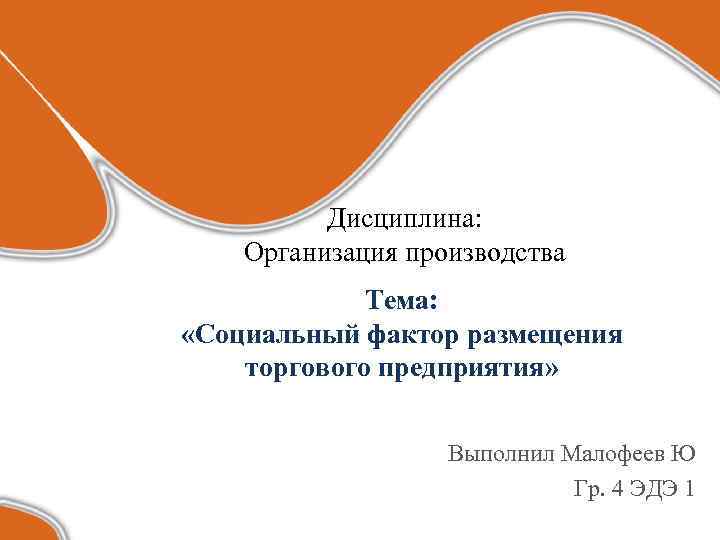 Дисциплина:
Организация производства

Тема:
«Социальный фактор размещения торгового предприятия»

Выполнил Малофеев Ю
Гр. 4 ЭДЭ 1